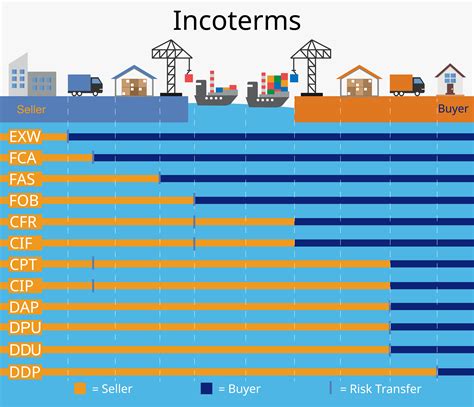 Incoterms

Seller

Buyer

EXW
FCA
FAS
FOB
CFR
CIF
CPT
CIP
DAP
DPU
DDU
DDP

= Seller
= Buyer
= Risk Transfer